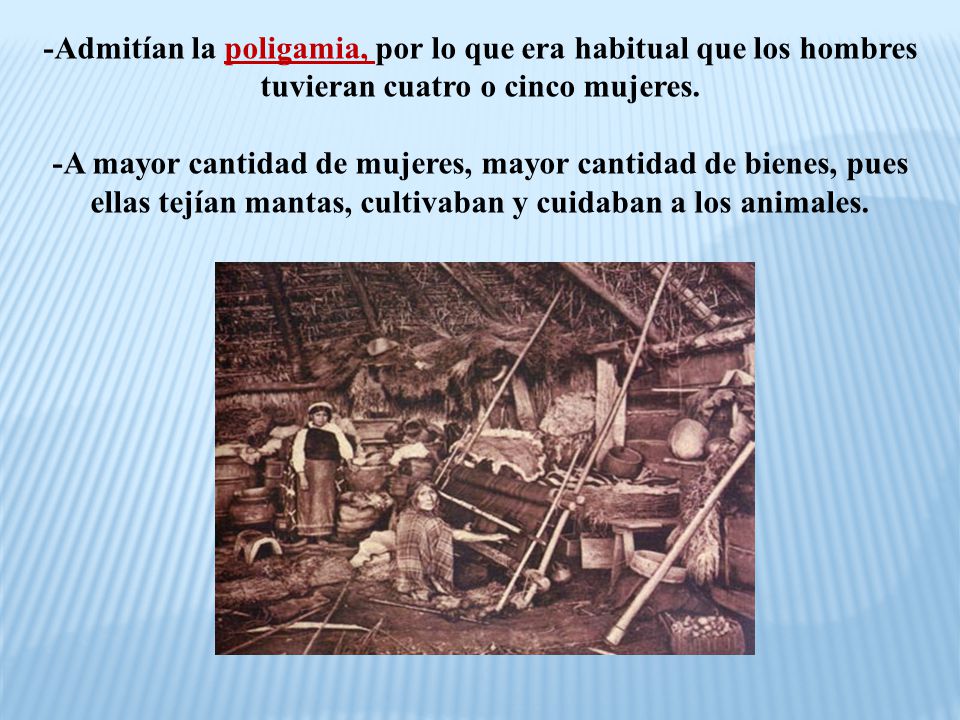 -Admitían la poligamia, por lo que era habitual que los hombres tuvieran cuatro o cinco mujeres.

-A mayor cantidad de mujeres, mayor cantidad de bienes, pues ellas tejían mantas, cultivaban y cuidaban a los animales.